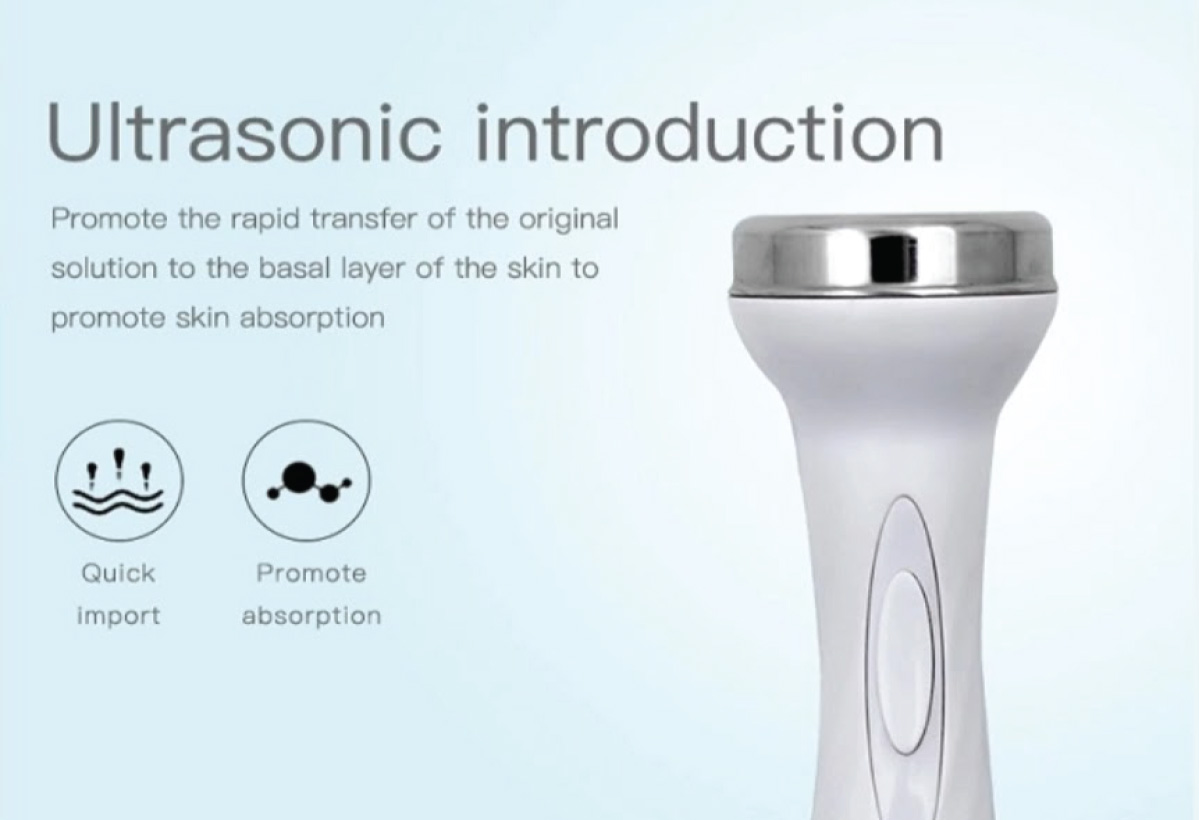 Ultrasonic introduction

Promote the rapid transfer of the original solution to the basal layer of the skin to promote skin absorption

Quick import

Promote absorption